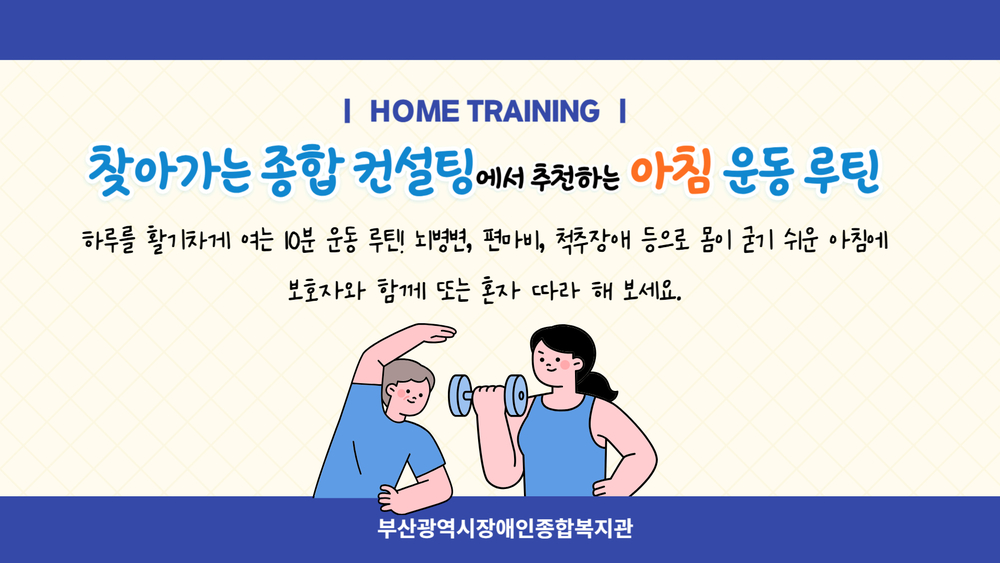 | HOME TRAINING |

찾아가는 종합 컨설팅에서 추천하는 아침 운동 루틴

하루를 활기차게 여는 10분 운동 루틴! 뇌병변, 편마비, 척추장애 등으로 몸이 굳기 쉬운 아침에 보호자와 함께 또는 혼자 따라 해 보세요.

부산광역시장애인종합복지관